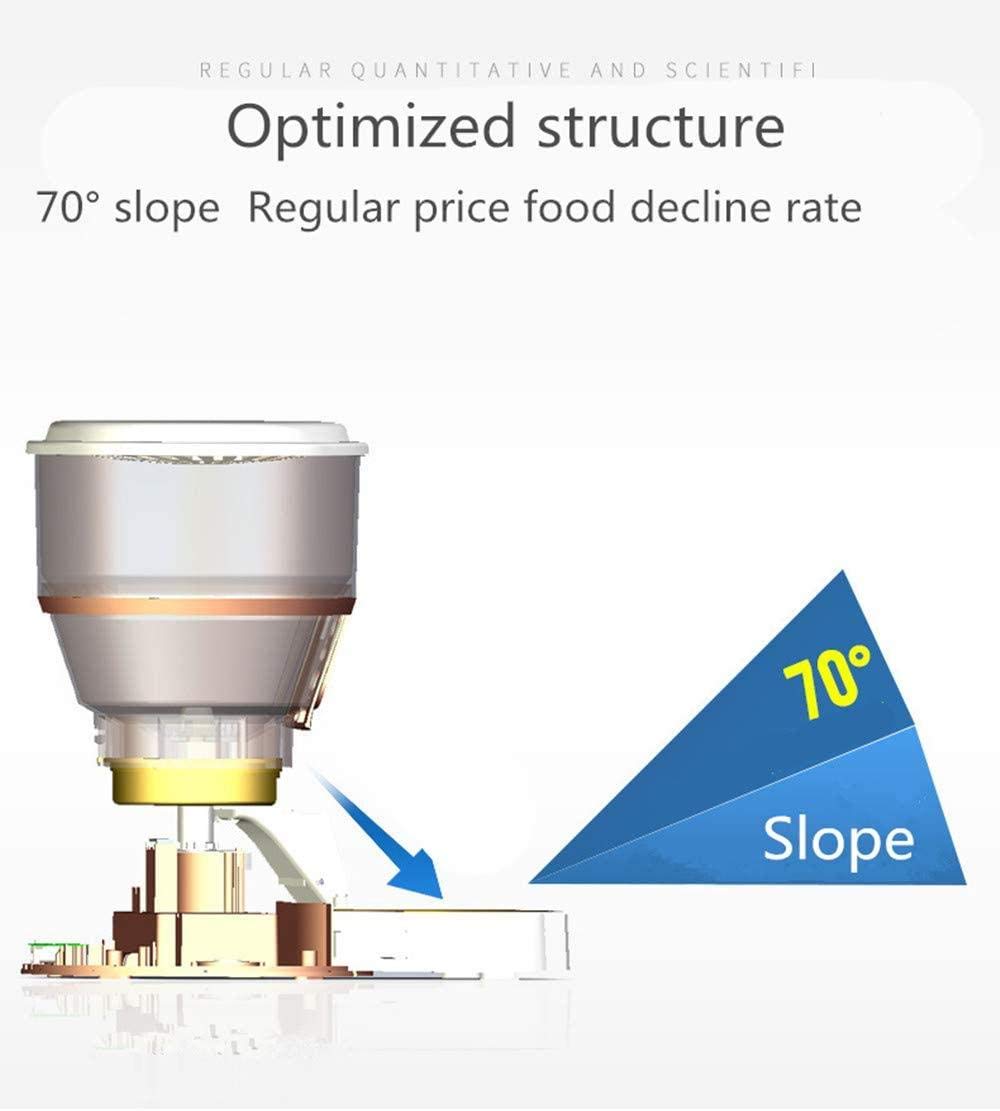 REGULAR QUANTITATIVE AND SCIENTIFI

Optimized structure

70° slope Regular price food decline rate

70°

Slope